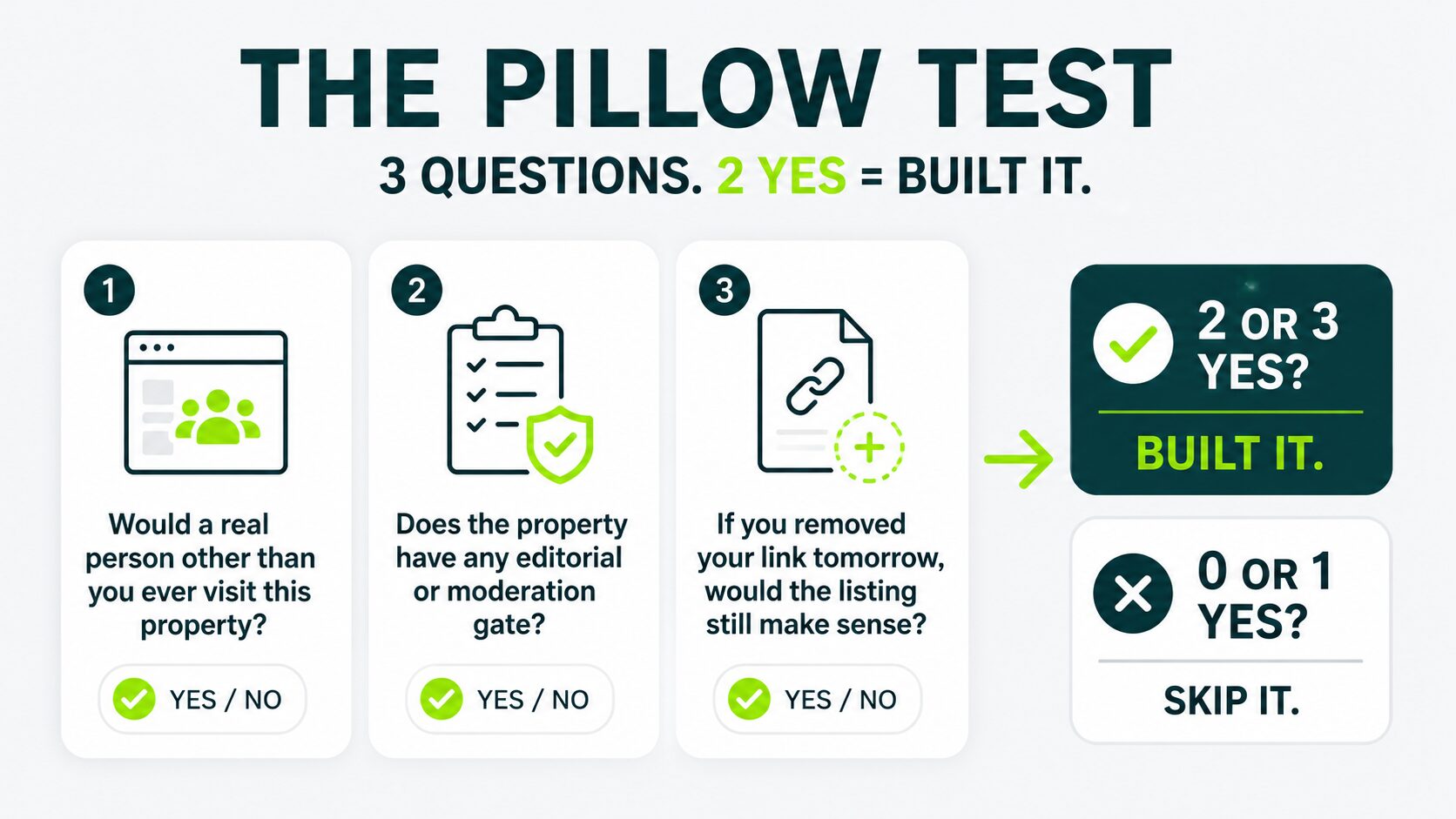 THE PILLOW TEST

3 QUESTIONS. 2 YES = BUILT IT.

1

Would a real person other than you ever visit this property?

YES / NO

2

Does the property have any editorial or moderation gate?

YES / NO

3

If you removed your link tomorrow, would the listing still make sense?

YES / NO

2 OR 3 YES?

BUILT IT.

0 OR 1 YES?

SKIP IT.